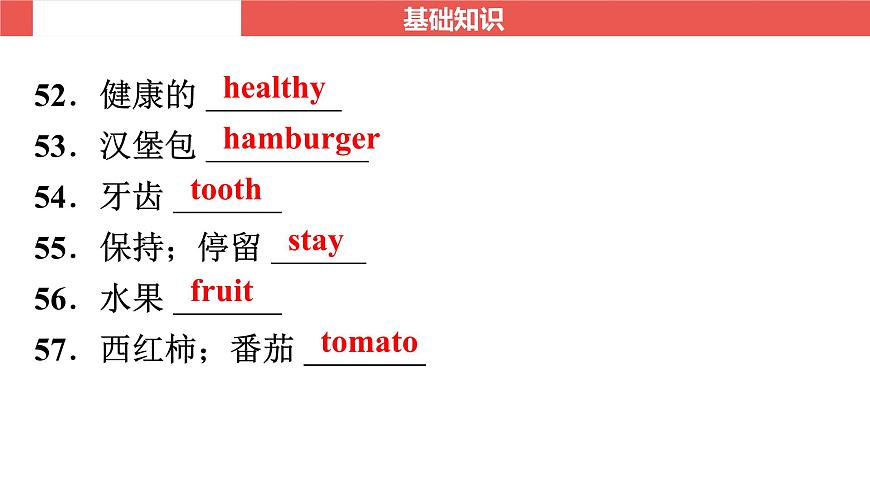 基础知识

52．健康的 healthy

53．汉堡包 hamburger

54．牙齿 tooth

55．保持；停留 stay

56．水果 fruit

57．西红柿；番茄 tomato